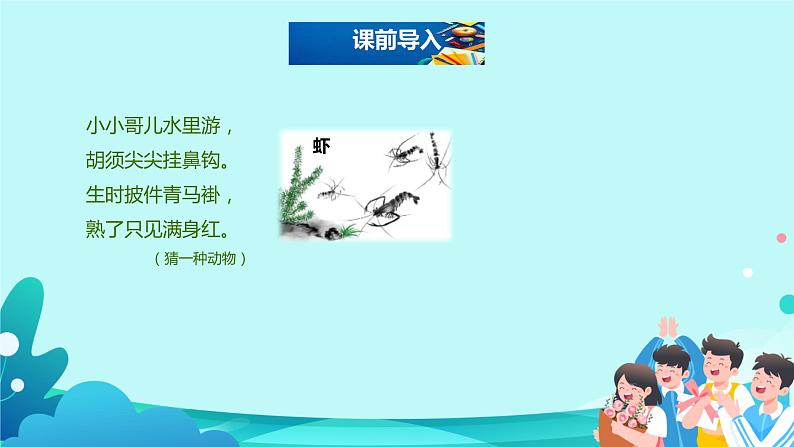 课前导入

小小哥儿水里游，
胡须尖尖挂鼻钩。
生时披件青马褂，
熟了只见满身红。
（猜一种动物）

虾